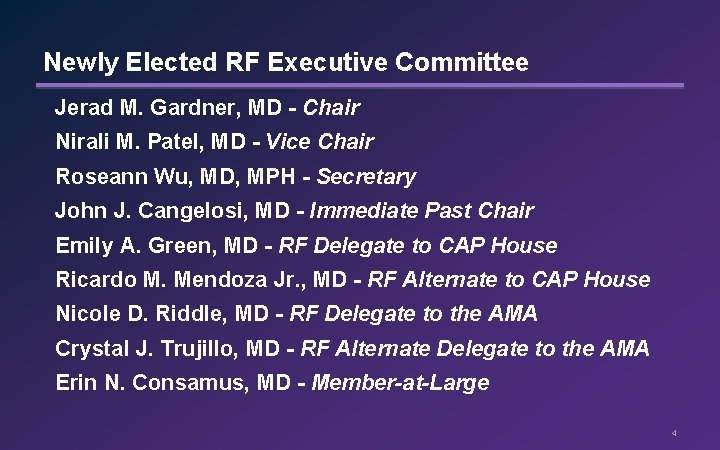 Newly Elected RF Executive Committee

Jerad M. Gardner, MD - Chair
Nirali M. Patel, MD - Vice Chair
Roseann Wu, MD, MPH - Secretary
John J. Cangelosi, MD - Immediate Past Chair
Emily A. Green, MD - RF Delegate to CAP House
Ricardo M. Mendoza Jr., MD - RF Alternate to CAP House
Nicole D. Riddle, MD - RF Delegate to the AMA
Crystal J. Trujillo, MD - RF Alternate Delegate to the AMA
Erin N. Consamus, MD - Member-at-Large

4